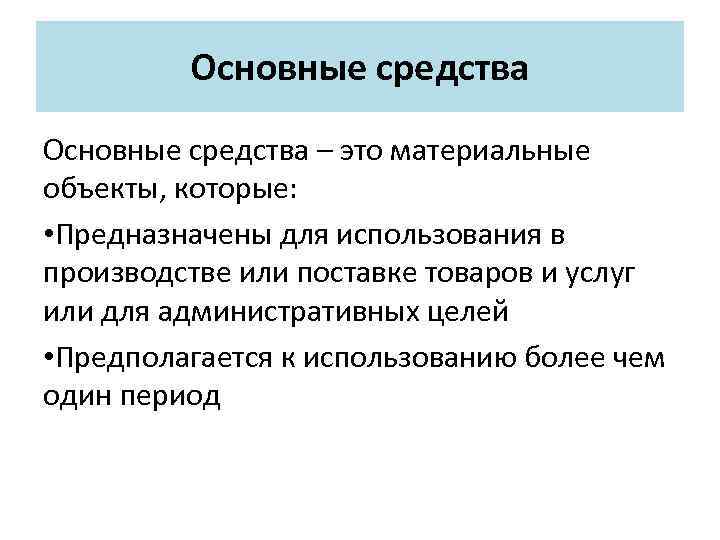 Основные средства

Основные средства – это материальные объекты, которые:

•Предназначены для использования в производстве или поставке товаров и услуг или для административных целей

•Предполагается к использованию более чем один период